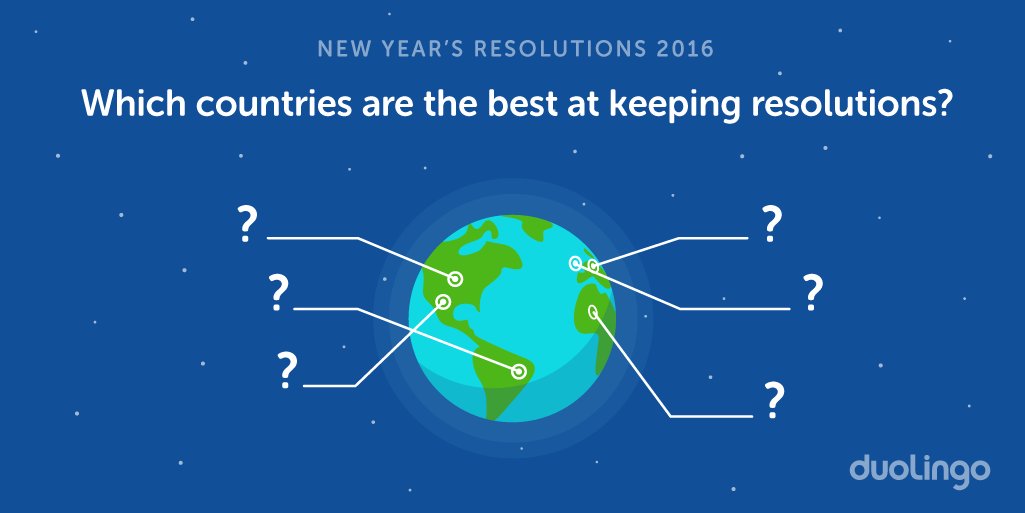 NEW YEAR'S RESOLUTIONS 2016

Which countries are the best at keeping resolutions?

?
?
?
?
?
?

duolingo